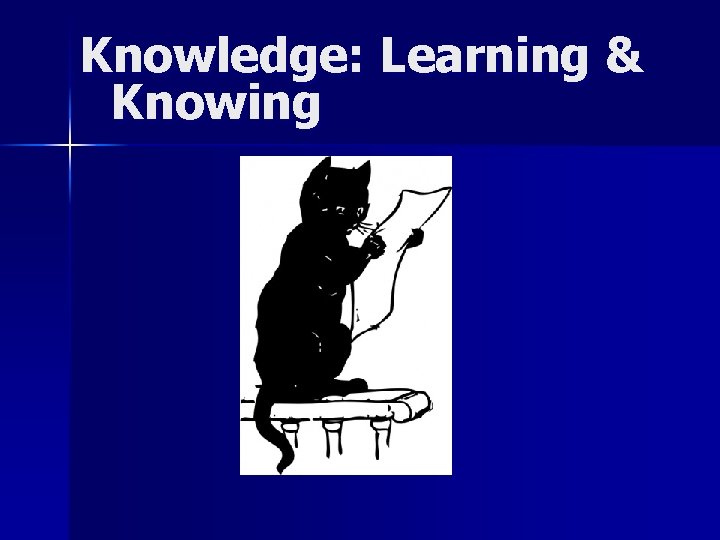 Knowledge: Learning & Knowing